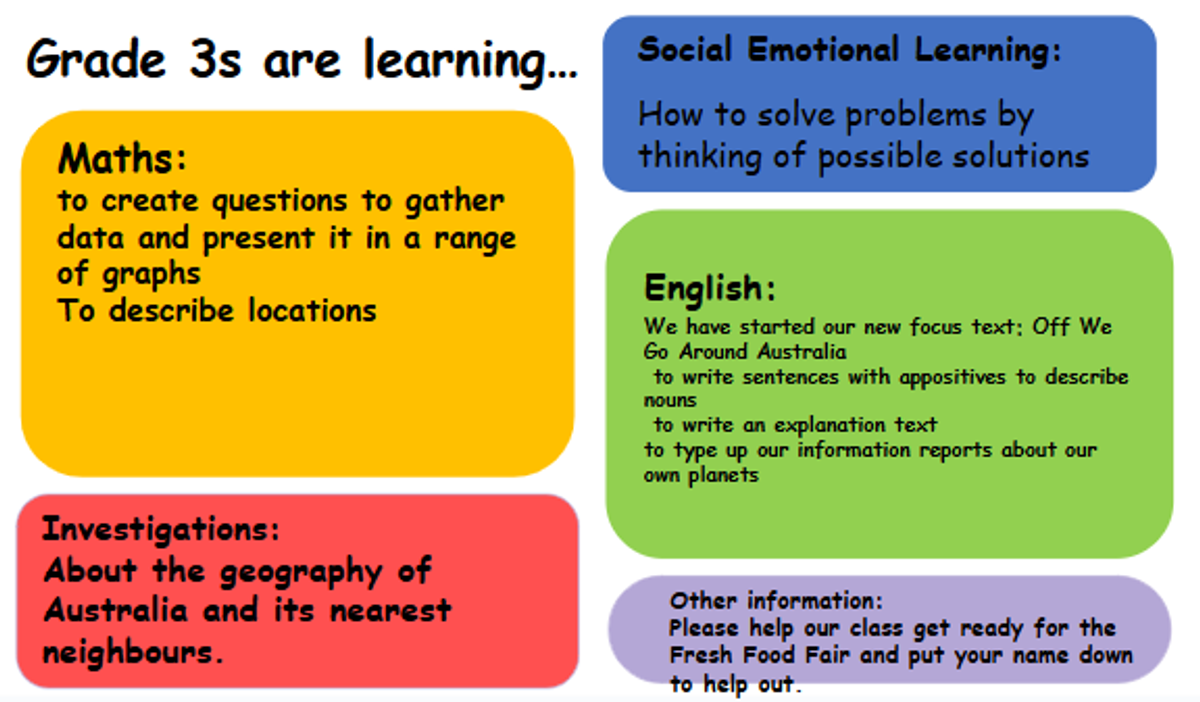 Grade 3s are learning...

Maths:
to create questions to gather data and present it in a range of graphs
To describe locations

Investigations:
About the geography of Australia and its nearest neighbours.

Social Emotional Learning:

How to solve problems by thinking of possible solutions

English:
We have started our new focus text; Off We Go Around Australia
to write sentences with appositives to describe nouns
to write an explanation text
to type up our information reports about our own planets

Other information:
Please help our class get ready for the Fresh Food Fair and put your name down to help out.